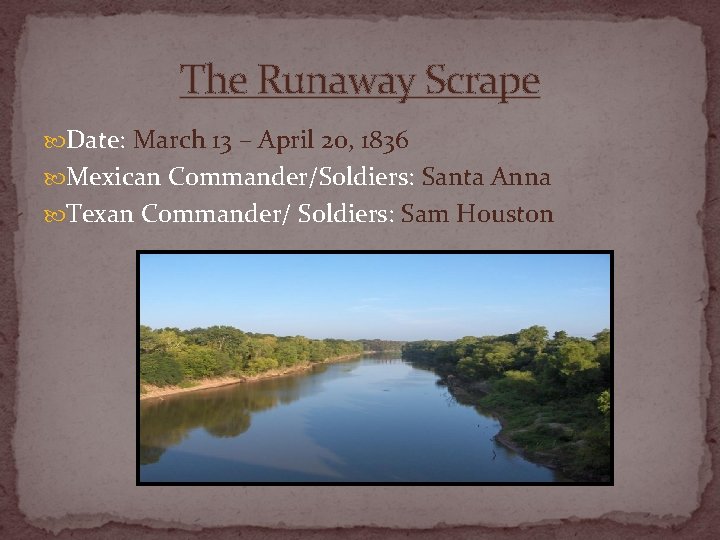 The Runaway Scrape

Date: March 13 – April 20, 1836

Mexican Commander/Soldiers: Santa Anna

Texan Commander/ Soldiers: Sam Houston